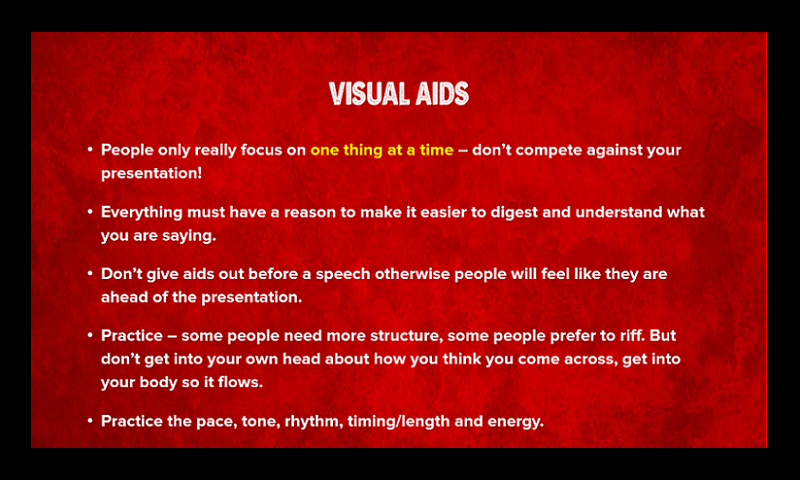 VISUAL AIDS

• People only really focus on one thing at a time – don't compete against your presentation!

• Everything must have a reason to make it easier to digest and understand what you are saying.

• Don't give aids out before a speech otherwise people will feel like they are ahead of the presentation.

• Practice – some people need more structure, some people prefer to riff. But don't get into your own head about how you think you come across, get into your body so it flows.

• Practice the pace, tone, rhythm, timing/length and energy.